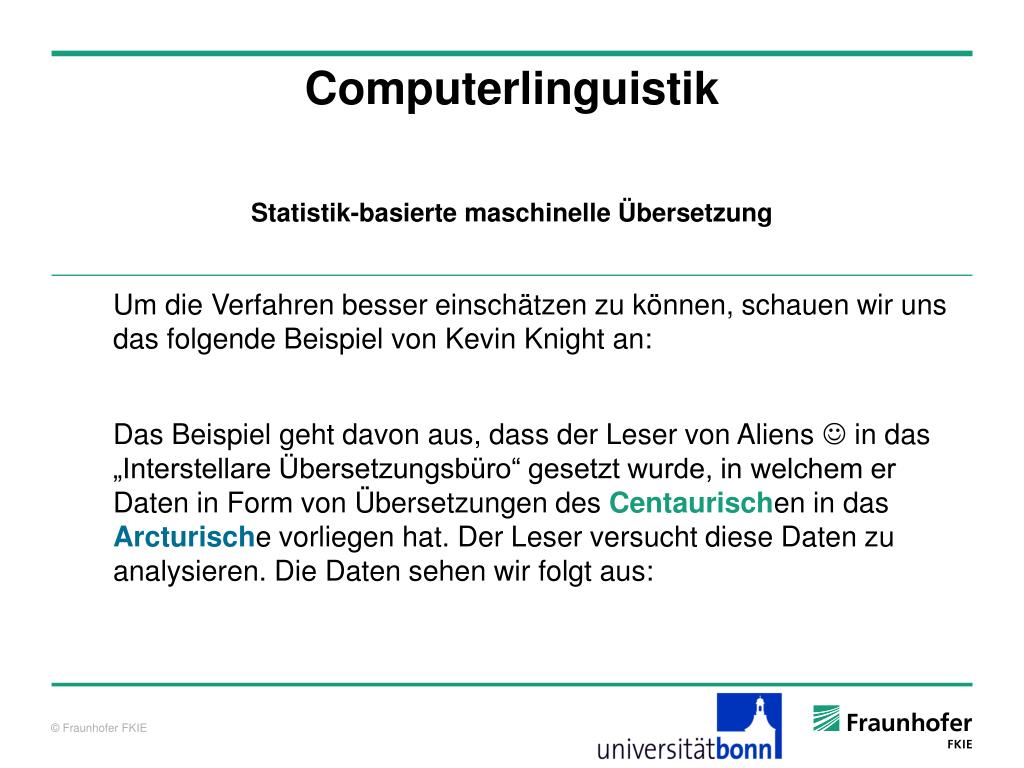 Computerlinguistik

Statistik-basierte maschinelle Übersetzung

Um die Verfahren besser einschätzen zu können, schauen wir uns das folgende Beispiel von Kevin Knight an:

Das Beispiel geht davon aus, dass der Leser von Aliens ☺ in das „Interstellare Übersetzungsbüro“ gesetzt wurde, in welchem er Daten in Form von Übersetzungen des Centaurischen in das Arcturische vorliegen hat. Der Leser versucht diese Daten zu analysieren. Die Daten sehen wir folgt aus:

© Fraunhofer FKIE

universitätbonn

Fraunhofer FKIE